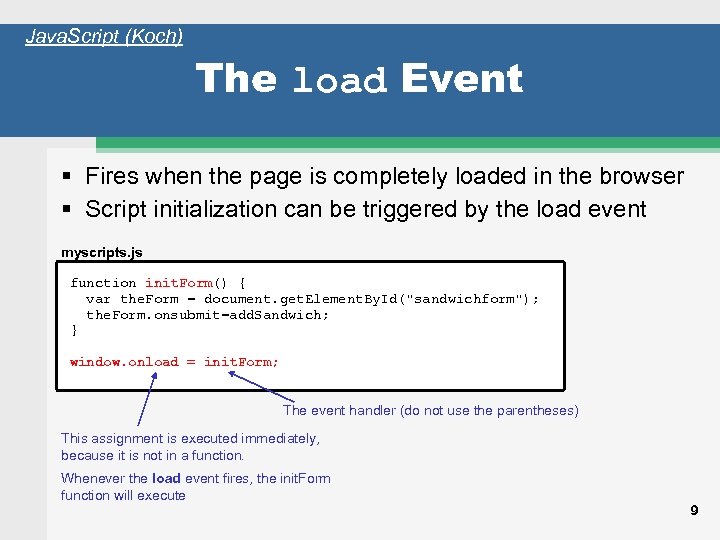 JavaScript (Koch)

The load Event

▪ Fires when the page is completely loaded in the browser
▪ Script initialization can be triggered by the load event

myscripts.js

function initForm() {
  var theForm = document.getElementById("sandwichform");
  theForm.onsubmit=addSandwich;
}

window.onload = initForm;

The event handler (do not use the parentheses)

This assignment is executed immediately, because it is not in a function.

Whenever the load event fires, the initForm function will execute

9